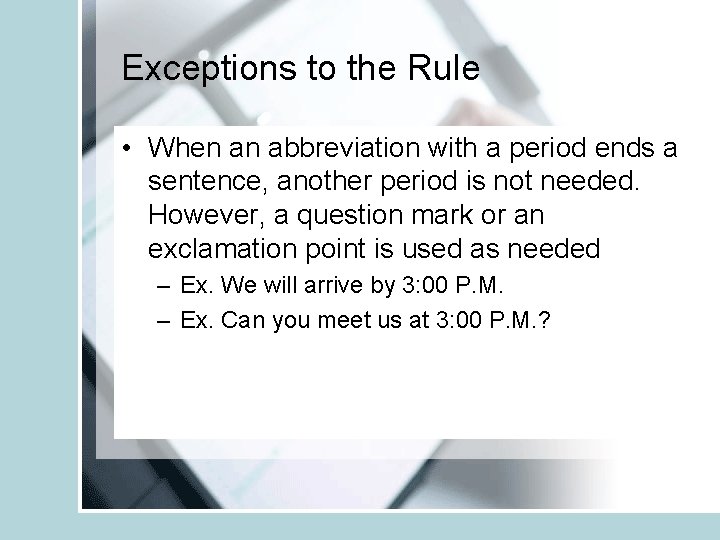 Exceptions to the Rule

• When an abbreviation with a period ends a sentence, another period is not needed. However, a question mark or an exclamation point is used as needed

– Ex. We will arrive by 3:00 P.M.

– Ex. Can you meet us at 3:00 P.M.?